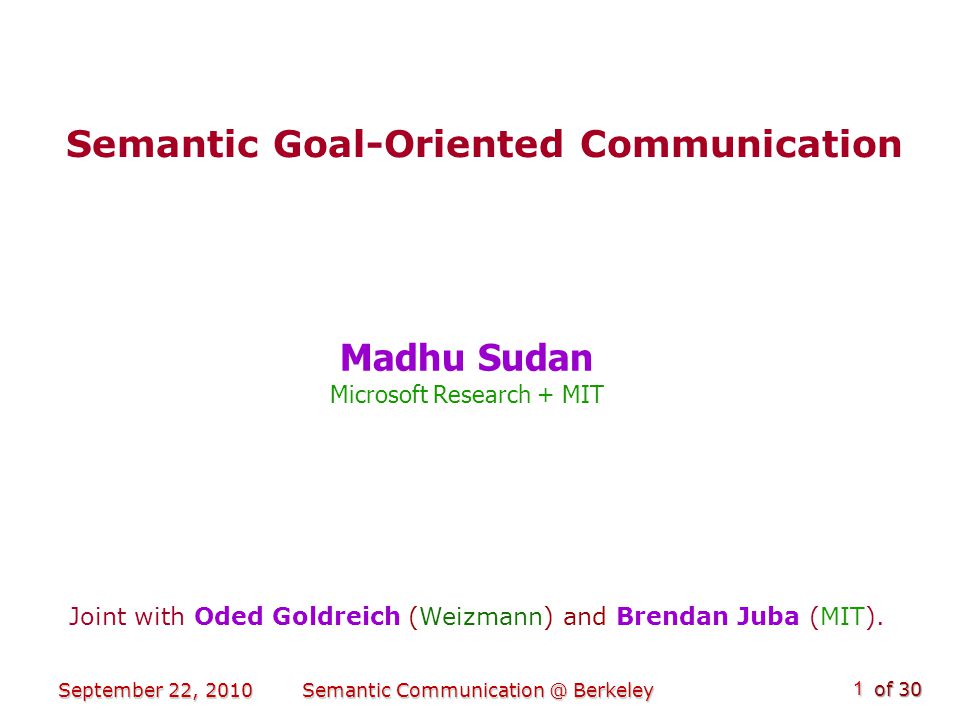 Semantic Goal-Oriented Communication

Madhu Sudan
Microsoft Research + MIT

Joint with Oded Goldreich (Weizmann) and Brendan Juba (MIT).

September 22, 2010 Semantic Communication @ Berkeley 1 of 30